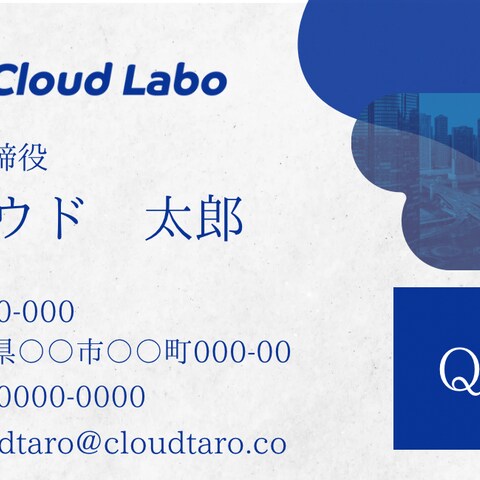 Cloud Labo

締役

ウド　太郎

0-000

県○○市○○町000-00

0000-0000

dtaro@cloudtaro.co

Q